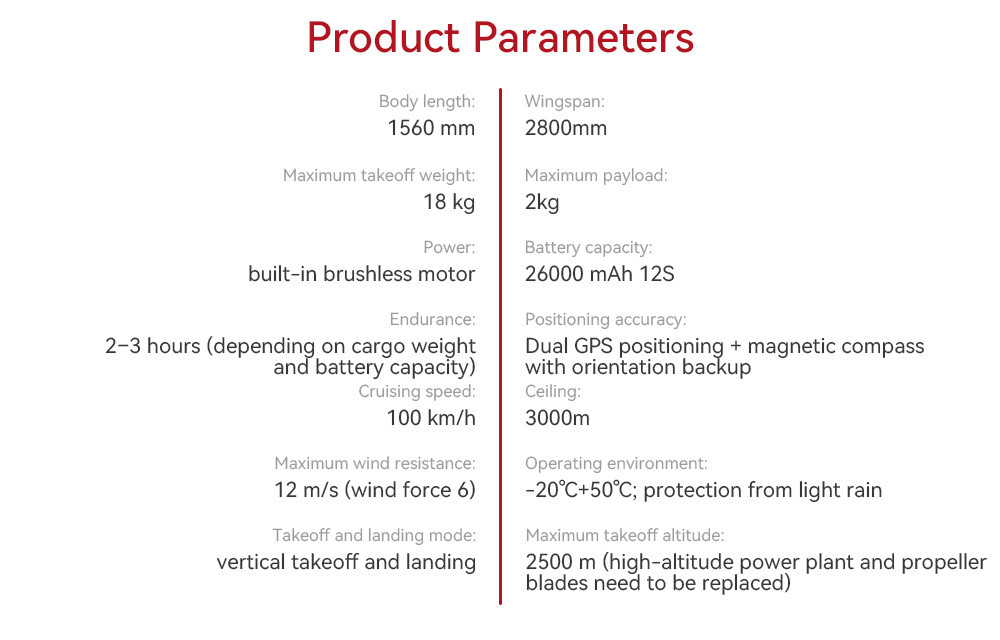 Product Parameters

Body length:
1560 mm

Maximum takeoff weight:
18 kg

Power:
built-in brushless motor

Endurance:
2–3 hours (depending on cargo weight and battery capacity)

Cruising speed:
100 km/h

Maximum wind resistance:
12 m/s (wind force 6)

Takeoff and landing mode:
vertical takeoff and landing

Wingspan:
2800mm

Maximum payload:
2kg

Battery capacity:
26000 mAh 12S

Positioning accuracy:
Dual GPS positioning + magnetic compass with orientation backup

Ceiling:
3000m

Operating environment:
-20℃+50℃; protection from light rain

Maximum takeoff altitude:
2500 m (high-altitude power plant and propeller blades need to be replaced)